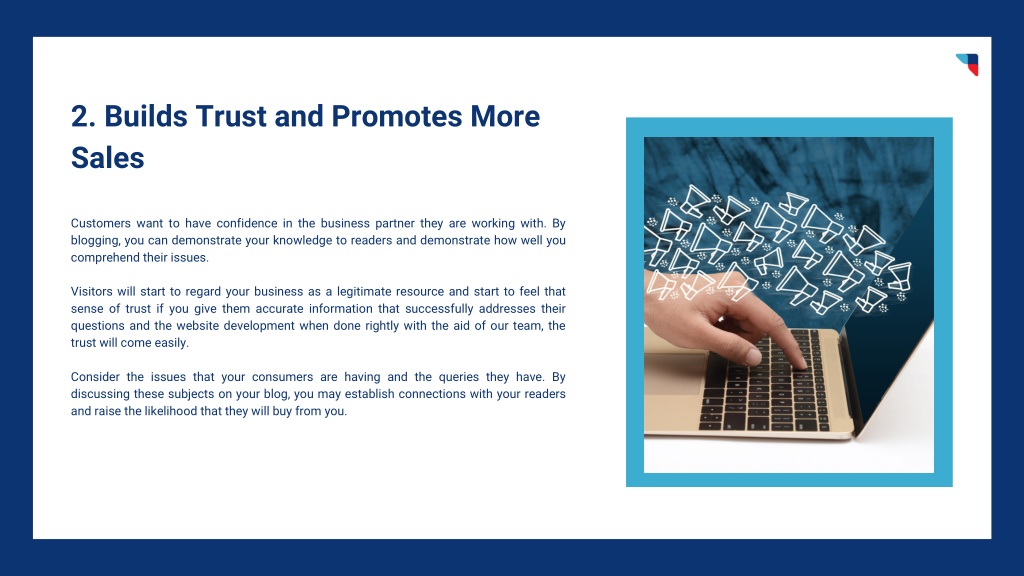 2. Builds Trust and Promotes More Sales

Customers want to have confidence in the business partner they are working with. By blogging, you can demonstrate your knowledge to readers and demonstrate how well you comprehend their issues.

Visitors will start to regard your business as a legitimate resource and start to feel that sense of trust if you give them accurate information that successfully addresses their questions and the website development when done rightly with the aid of our team, the trust will come easily.

Consider the issues that your consumers are having and the queries they have. By discussing these subjects on your blog, you may establish connections with your readers and raise the likelihood that they will buy from you.